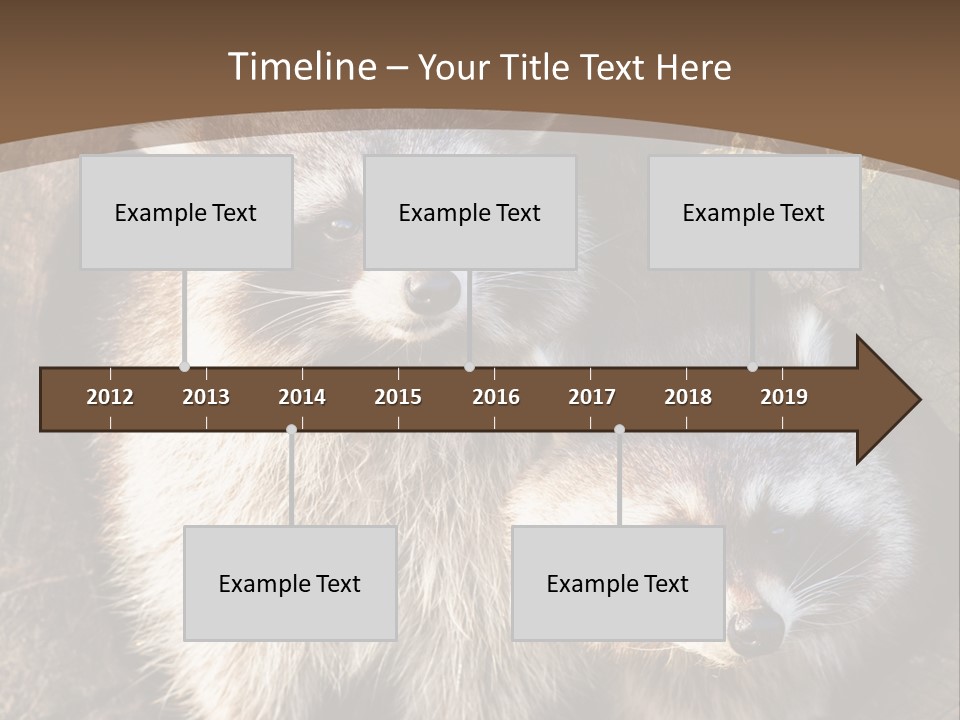 Timeline – Your Title Text Here

Example Text

Example Text

Example Text

2012 2013 2014 2015 2016 2017 2018 2019

Example Text

Example Text